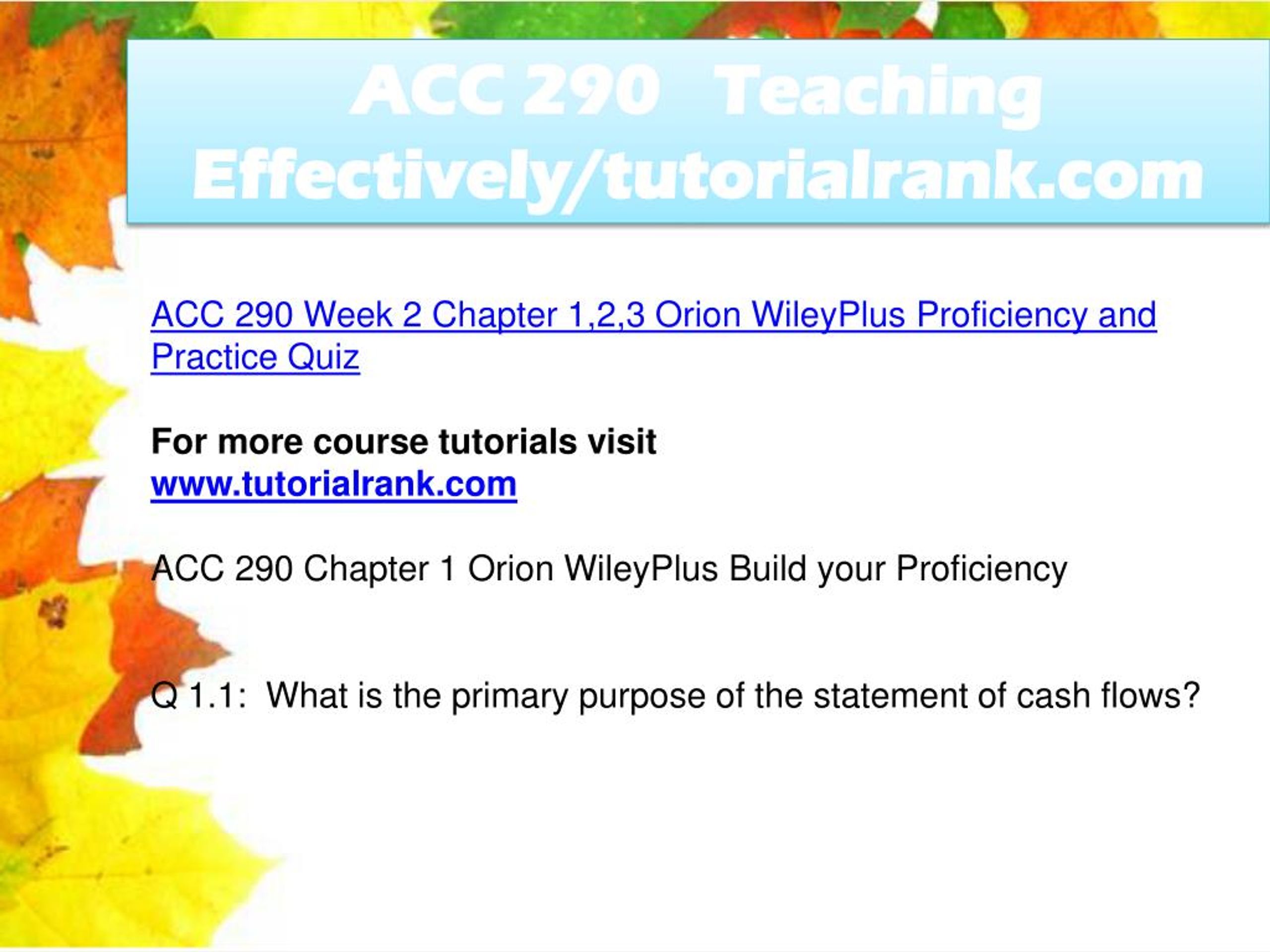 ACC 290 Teaching Effectively/tutorialrank.com

ACC 290 Week 2 Chapter 1,2,3 Orion WileyPlus Proficiency and Practice Quiz

For more course tutorials visit
www.tutorialrank.com

ACC 290 Chapter 1 Orion WileyPlus Build your Proficiency

Q 1.1: What is the primary purpose of the statement of cash flows?